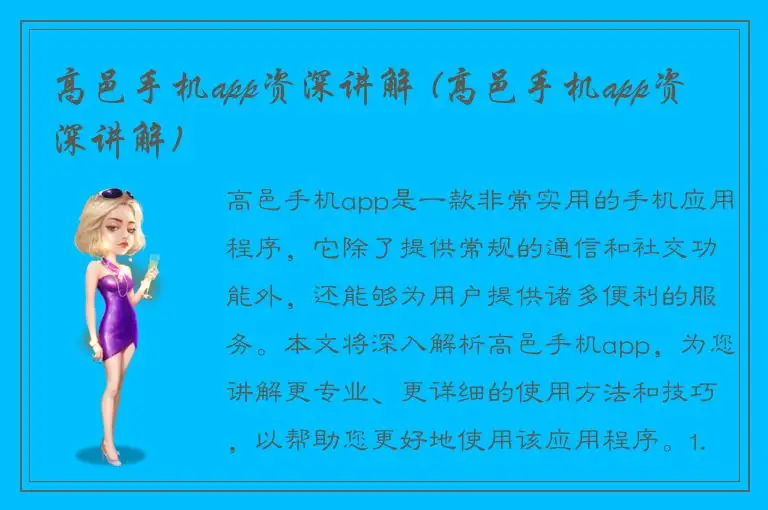 高邑手机app资深讲解（高邑手机app资深讲解）

高邑手机app是一款非常实用的手机应用程序，它除了提供常规的通信和社交功能外，还能够为用户提供诸多便利的服务。本文将深入解析高邑手机app，为您讲解更专业、更详细的使用方法和技巧，以帮助您更好地使用该应用程序。1.